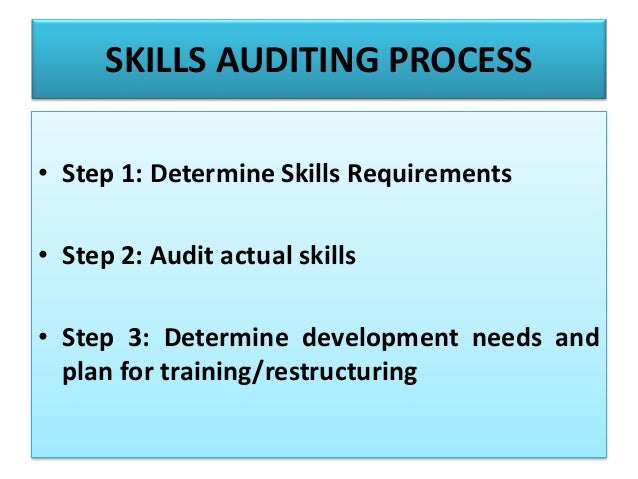 SKILLS AUDITING PROCESS

• Step 1: Determine Skills Requirements

• Step 2: Audit actual skills

• Step 3: Determine development needs and plan for training/restructuring